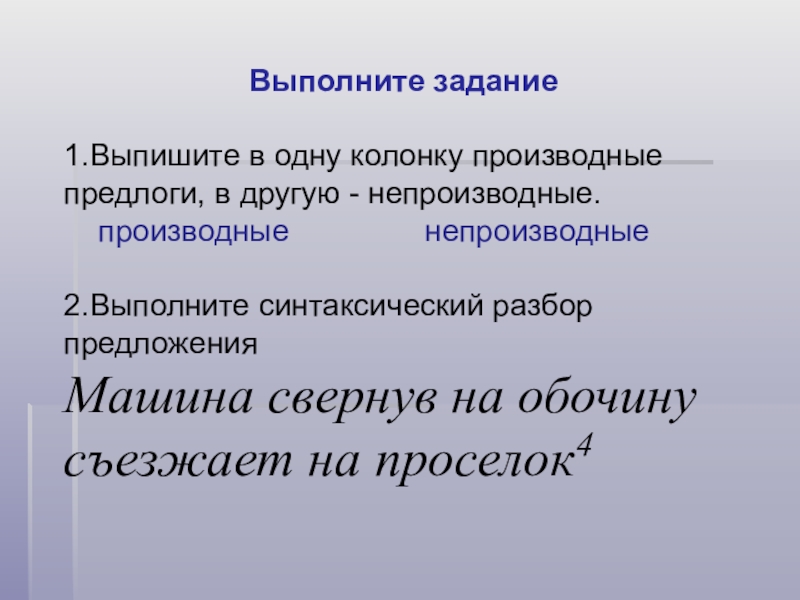 Выполните задание

1.Выпишите в одну колонку производные предлоги, в другую - непроизводные.
производные непроизводные

2.Выполните синтаксический разбор предложения

Машина свернув на обочину съезжает на проселок$^4$